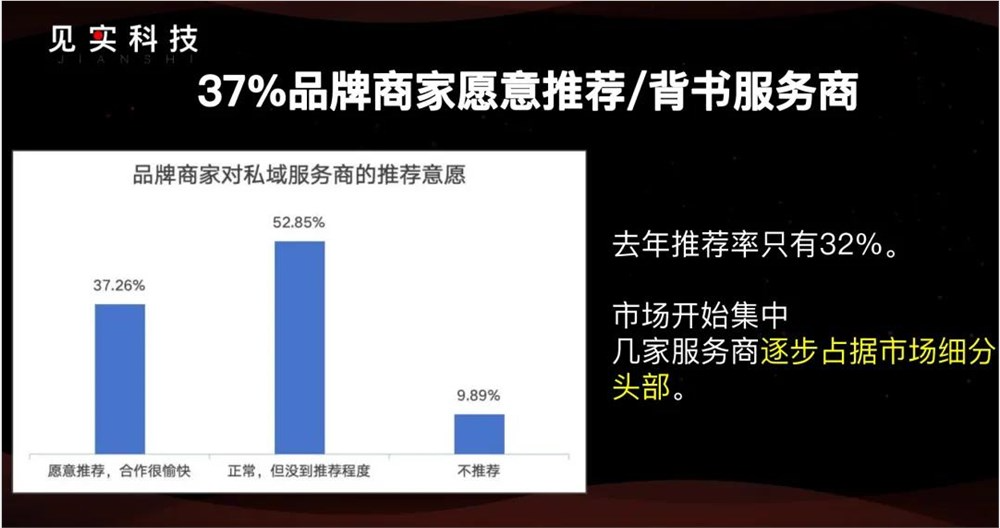 见实科技
JIANSHI

37%品牌商家愿意推荐/背书服务商

品牌商家对私域服务商的推荐意愿

37.26%
52.85%
9.89%

愿意推荐，合作很愉快
正常，但没到推荐程度
不推荐

去年推荐率只有32%。

市场开始集中
几家服务商逐步占据市场细分头部。